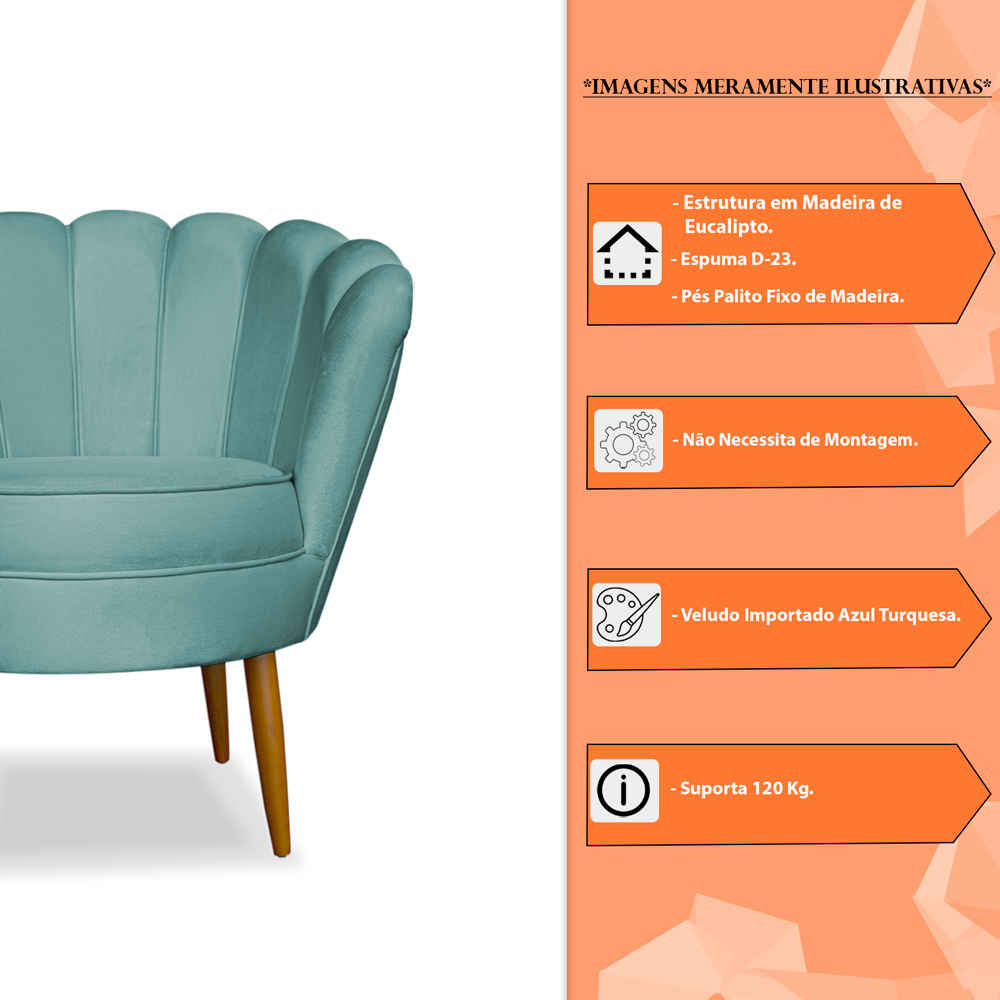 *IMAGENS MERAMENTE ILUSTRATIVAS*

- Estrutura em Madeira de Eucalipto.
- Espuma D-23.
- Pés Palito Fixo de Madeira.

- Não Necessita de Montagem.

- Veludo Importado Azul Turquesa.

- Suporta 120 Kg.